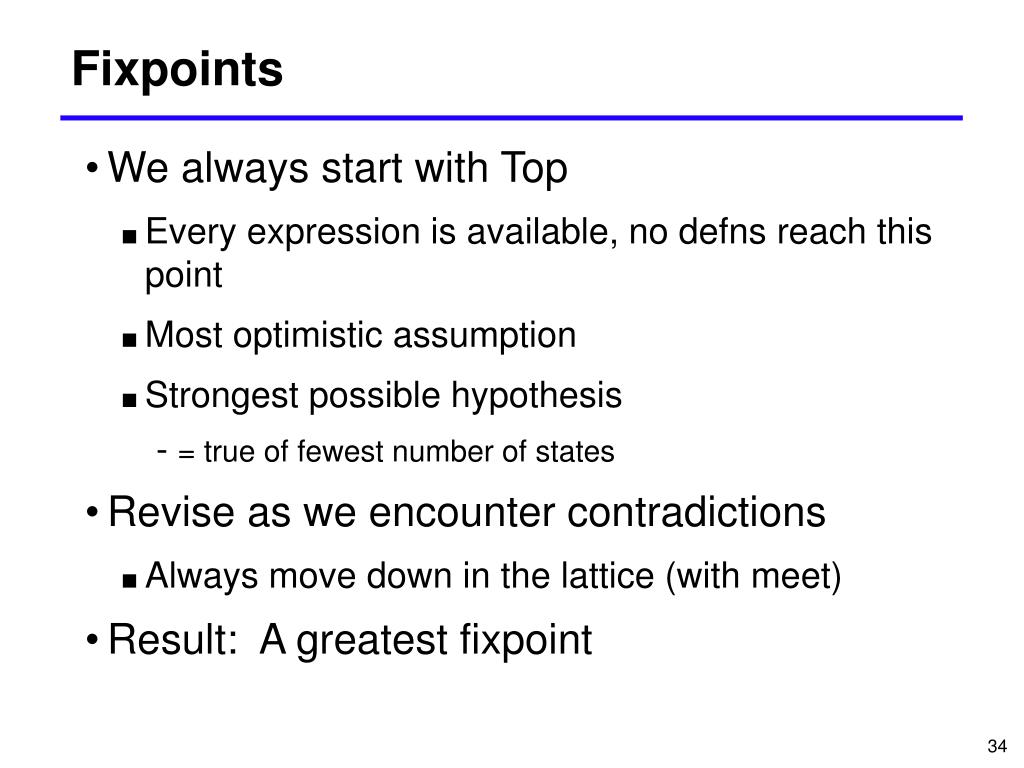 Fixpoints

• We always start with Top
  ■ Every expression is available, no defns reach this point
  ■ Most optimistic assumption
  ■ Strongest possible hypothesis
    - = true of fewest number of states
• Revise as we encounter contradictions
  ■ Always move down in the lattice (with meet)
• Result: A greatest fixpoint

34